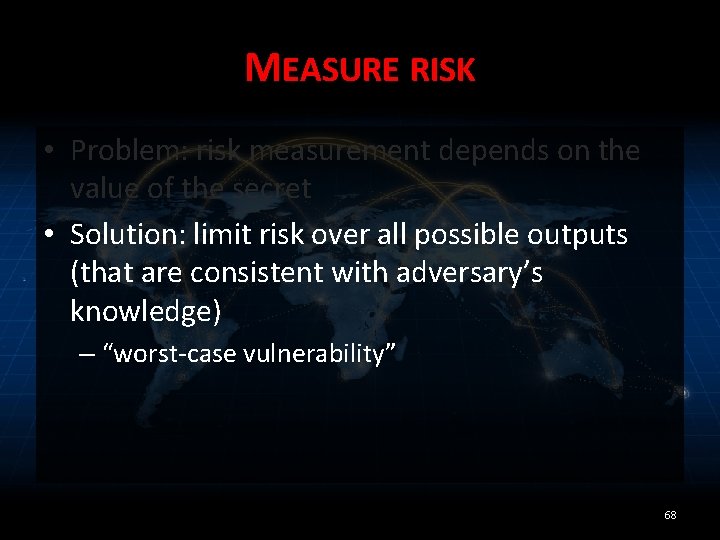 MEASURE RISK

• Problem: risk measurement depends on the value of the secret

• Solution: limit risk over all possible outputs (that are consistent with adversary's knowledge)

– "worst-case vulnerability"

68